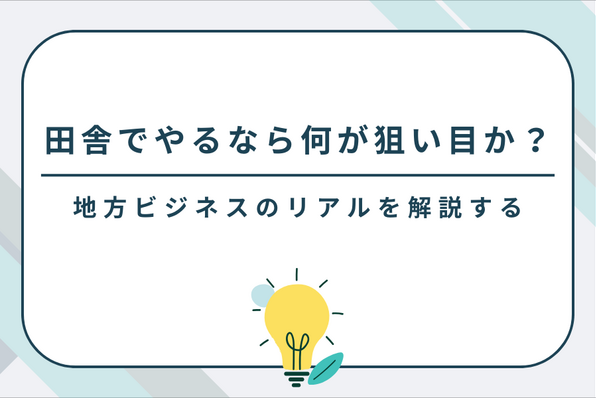 田舎でやるなら何が狙い目か？

地方ビジネスのリアルを解説する